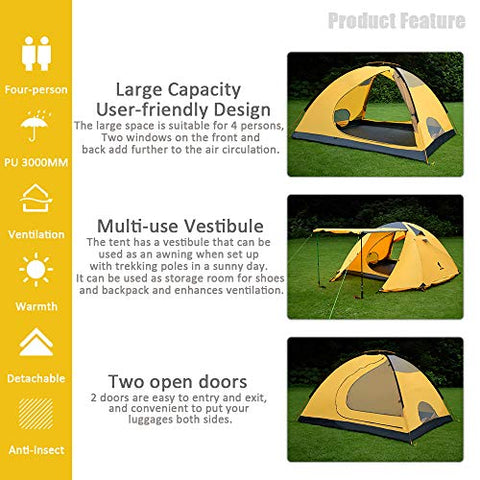 Four-person

PU 3000MM

Ventilation

Warmth

Detachable

Anti-Insect

Product Feature

Large Capacity
User-friendly Design
The large space is suitable for 4 persons, Two windows on the front and back add further to the air circulation.

Multi-use Vestibule
The tent has a vestibule that can be used as an awning when set up with trekking poles in a sunny day. It can be used as storage room for shoes and backpack and enhances ventilation.

Two open doors
2 doors are easy to entry and exit, and convenient to put your luggages both sides.